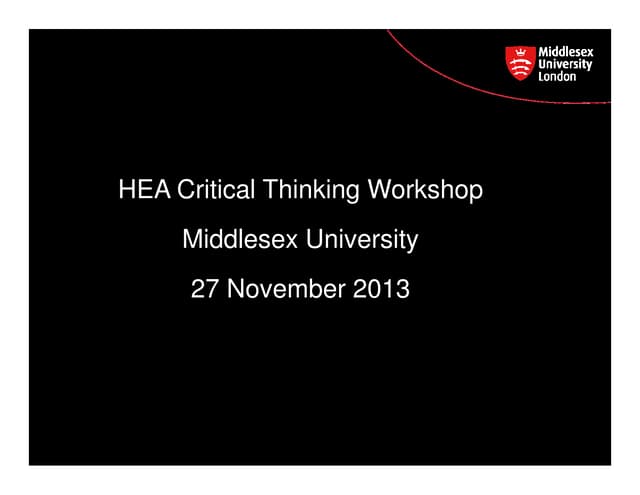 Middlesex University London

HEA Critical Thinking Workshop

Middlesex University

27 November 2013